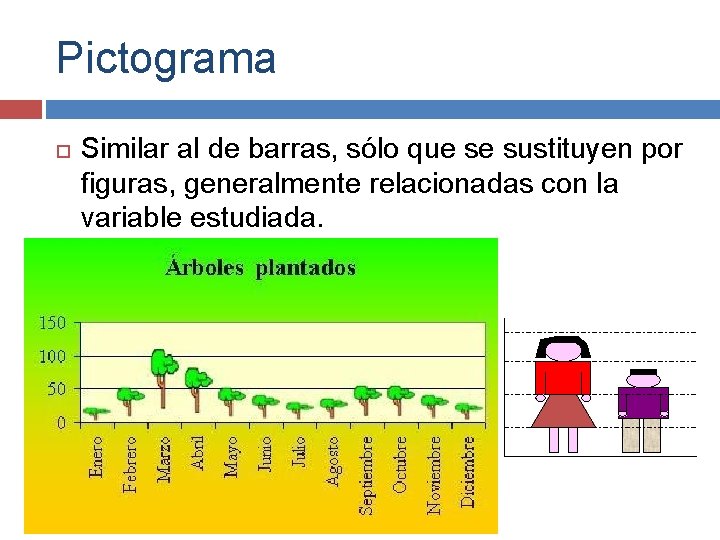 Pictograma

Similar al de barras, sólo que se sustituyen por figuras, generalmente relacionadas con la variable estudiada.

Árboles plantados

150
100
50
0

Enero
Febrero
Marzo
Abril
Mayo
Junio
Julio
Agosto
Septiembre
Octubre
Noviembre
Diciembre